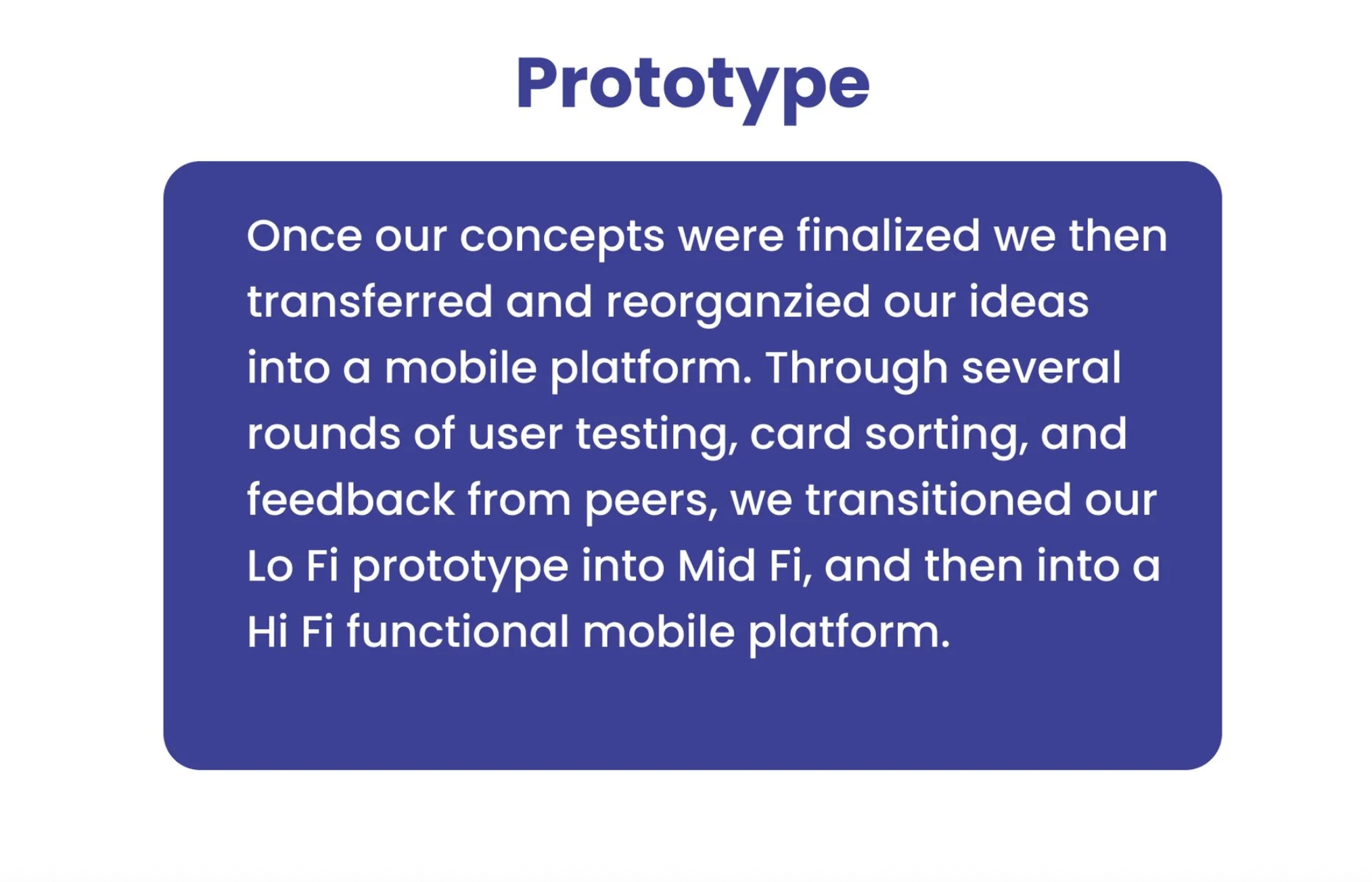 Prototype

Once our concepts were finalized we then transferred and reorganzied our ideas into a mobile platform. Through several rounds of user testing, card sorting, and feedback from peers, we transitioned our Lo Fi prototype into Mid Fi, and then into a Hi Fi functional mobile platform.